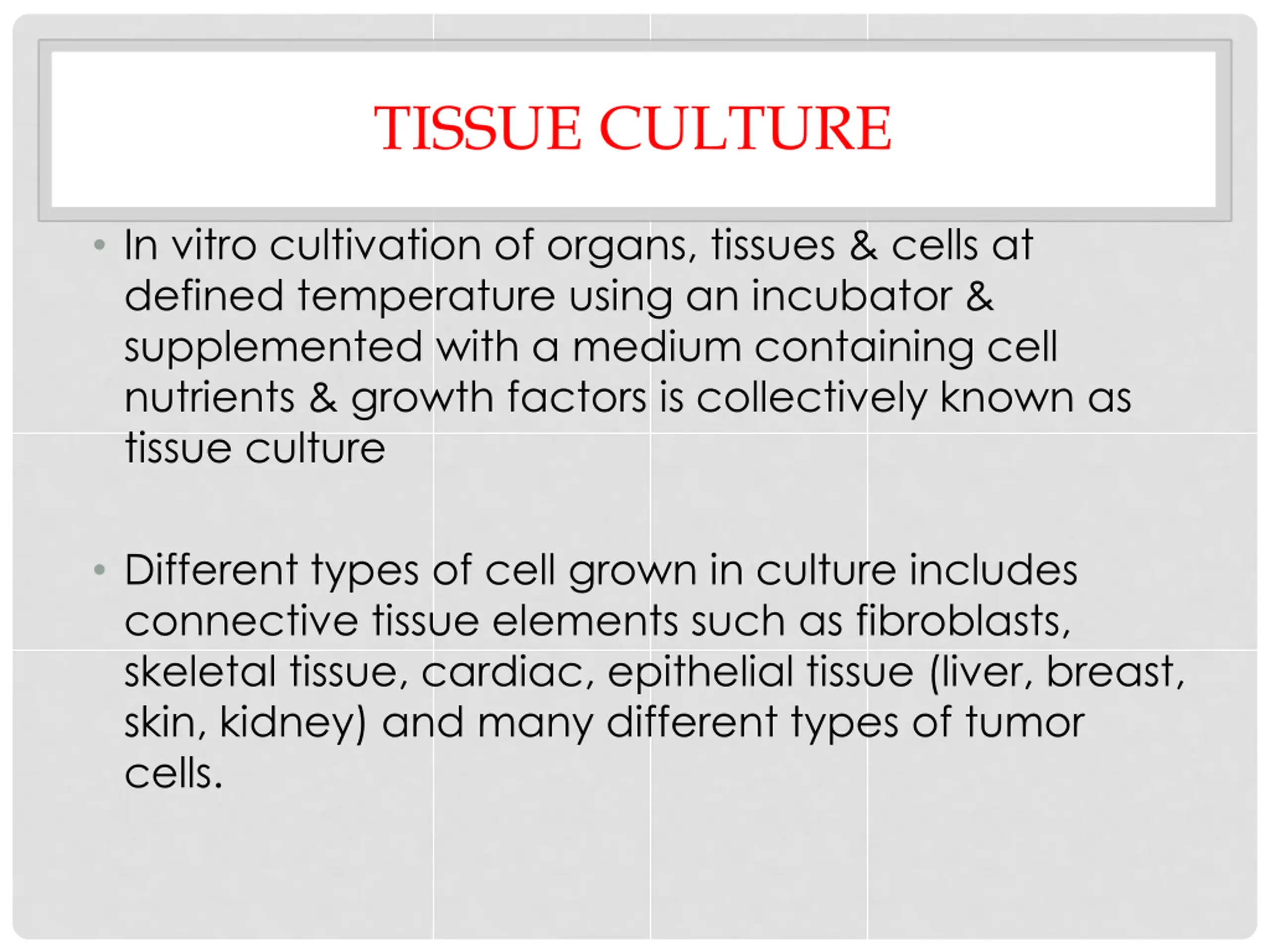 TISSUE CULTURE

• In vitro cultivation of organs, tissues & cells at defined temperature using an incubator & supplemented with a medium containing cell nutrients & growth factors is collectively known as tissue culture

• Different types of cell grown in culture includes connective tissue elements such as fibroblasts, skeletal tissue, cardiac, epithelial tissue (liver, breast, skin, kidney) and many different types of tumor cells.